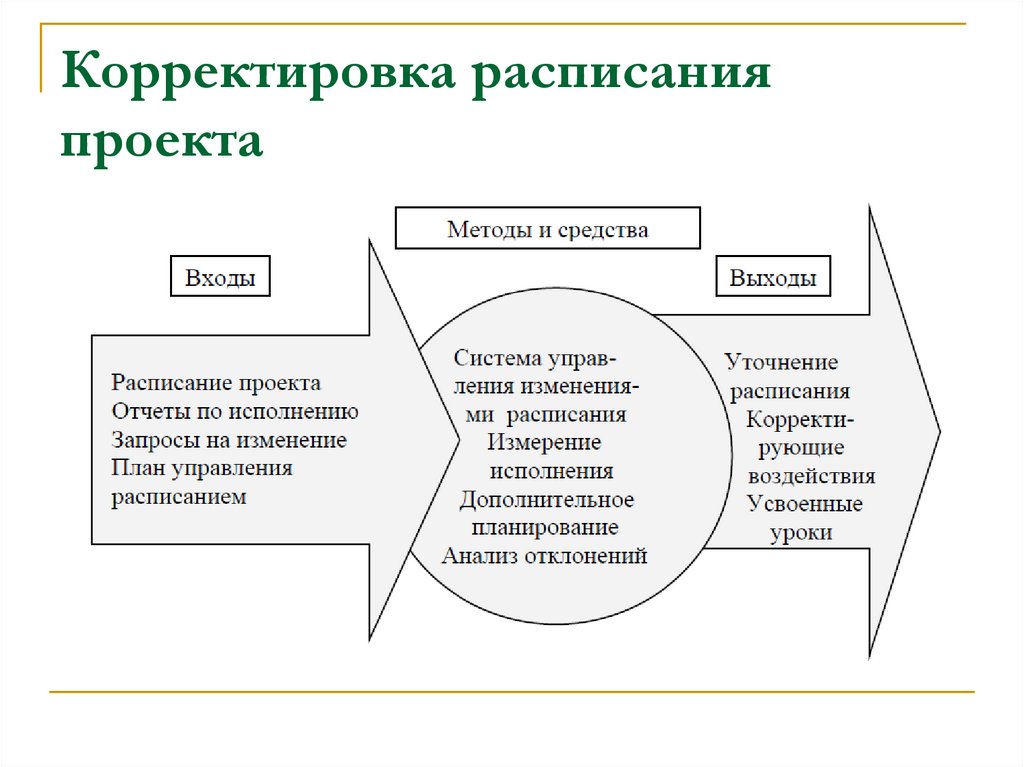 Корректировка расписания проекта

Методы и средства

Входы

Выходы

Расписание проекта
Отчеты по исполнению
Запросы на изменение
План управления расписанием

Система управления изменениями расписания
Измерение исполнения
Дополнительное планирование
Анализ отклонений

Уточнение расписания
Корректирующие воздействия
Усвоенные уроки